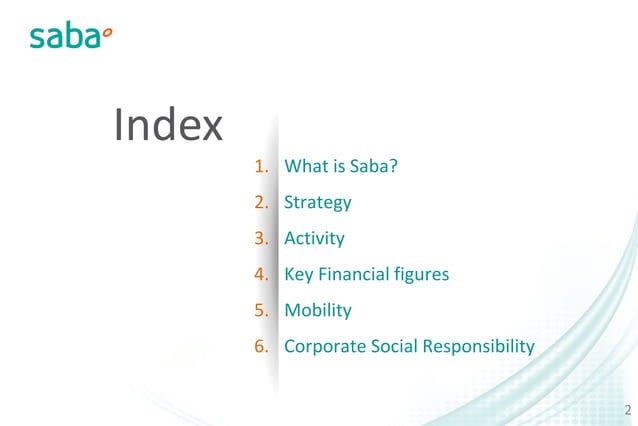 saba

Index

1. What is Saba?
2. Strategy
3. Activity
4. Key Financial figures
5. Mobility
6. Corporate Social Responsibility

2